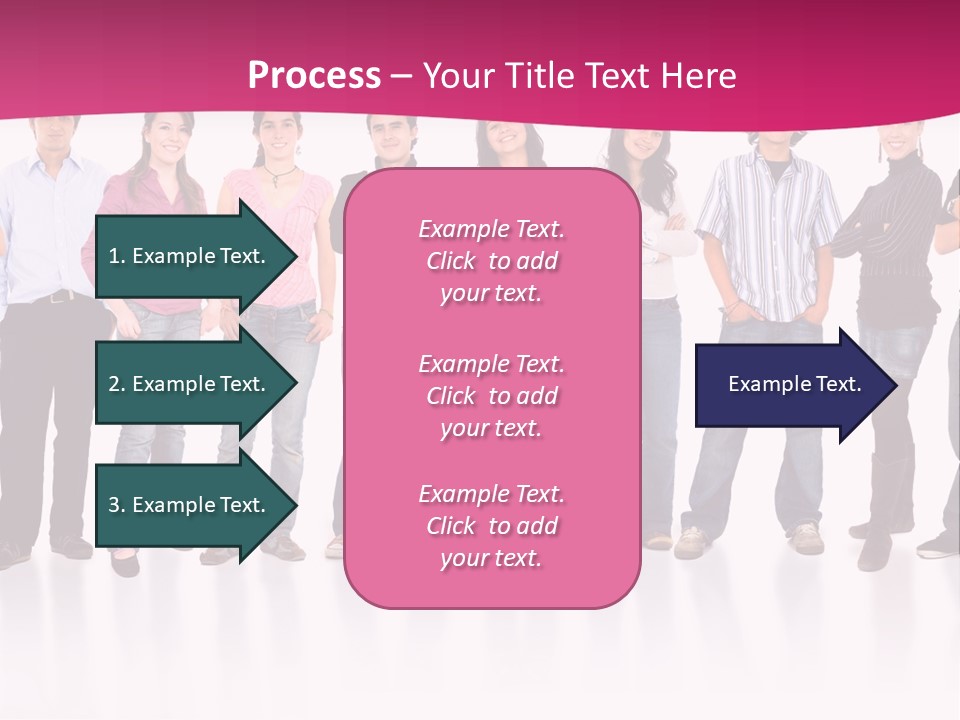 Process – Your Title Text Here

1. Example Text.

2. Example Text.

3. Example Text.

Example Text. Click to add your text.

Example Text. Click to add your text.

Example Text. Click to add your text.

Example Text.